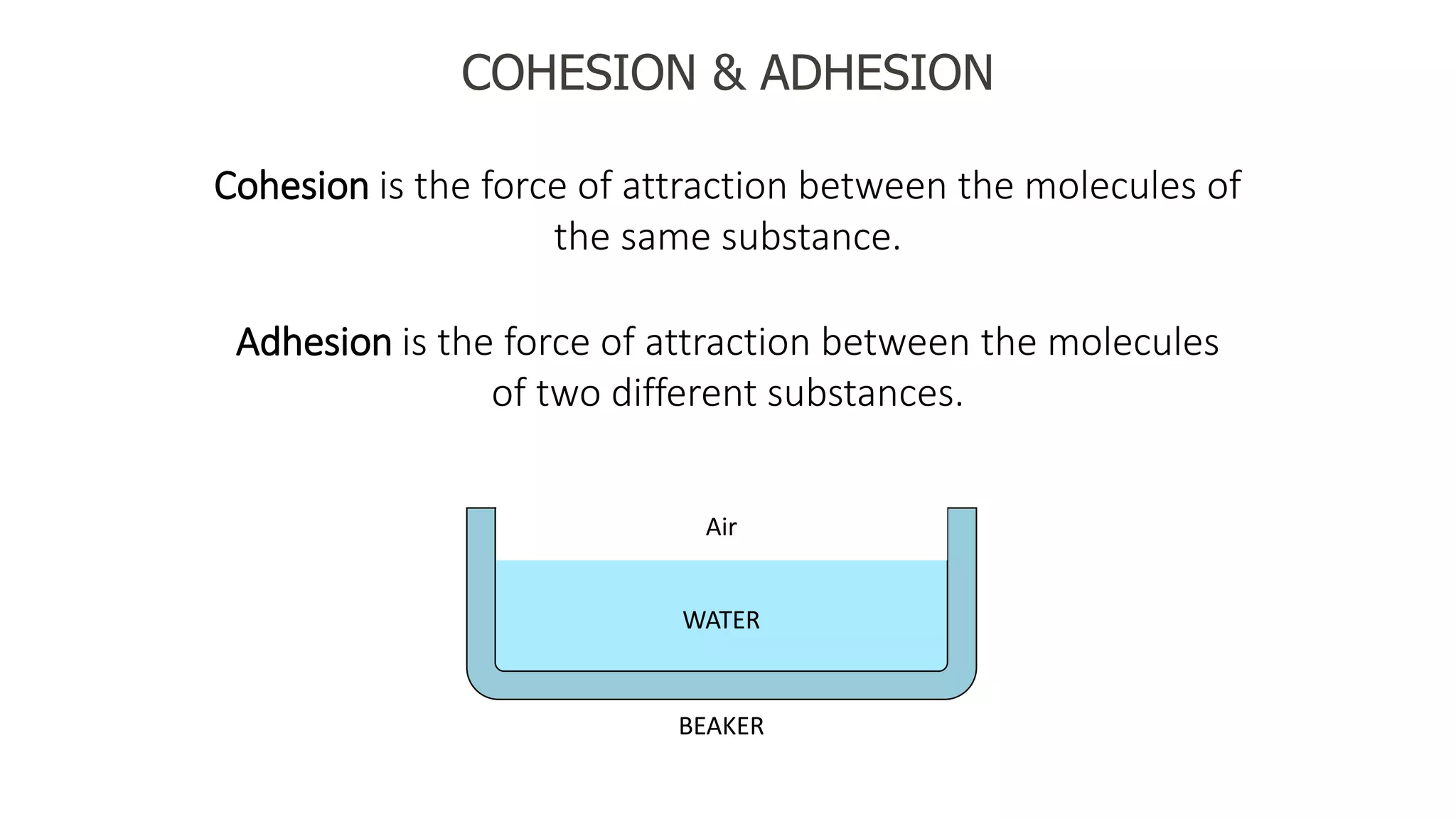 COHESION & ADHESION

Cohesion is the force of attraction between the molecules of the same substance.

Adhesion is the force of attraction between the molecules of two different substances.

Air

WATER

BEAKER